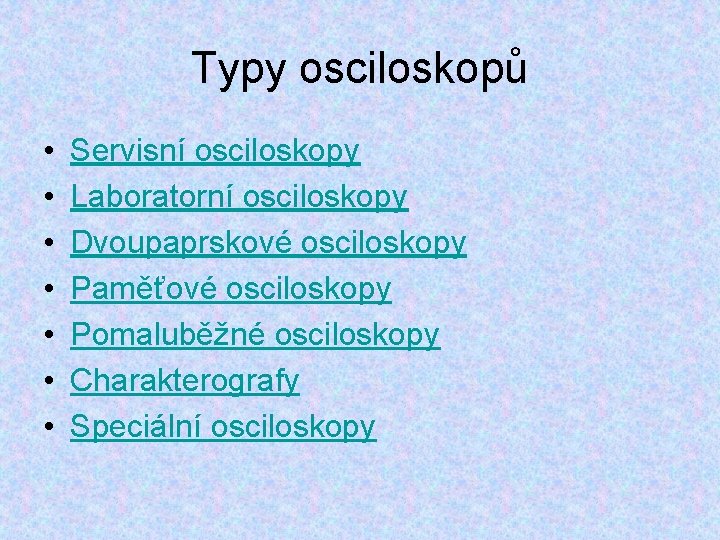 Typy osciloskopů

• Servisní osciloskopy
• Laboratorní osciloskopy
• Dvoupaprskové osciloskopy
• Paměťové osciloskopy
• Pomaluběžné osciloskopy
• Charakterografy
• Speciální osciloskopy